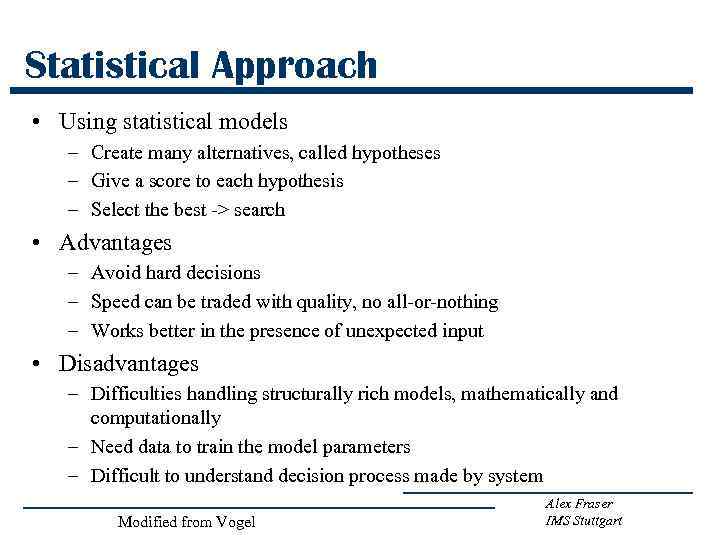 Statistical Approach

• Using statistical models
– Create many alternatives, called hypotheses
– Give a score to each hypothesis
– Select the best -> search

• Advantages
– Avoid hard decisions
– Speed can be traded with quality, no all-or-nothing
– Works better in the presence of unexpected input

• Disadvantages
– Difficulties handling structurally rich models, mathematically and computationally
– Need data to train the model parameters
– Difficult to understand decision process made by system

Modified from Vogel

Alex Fraser
IMS Stuttgart